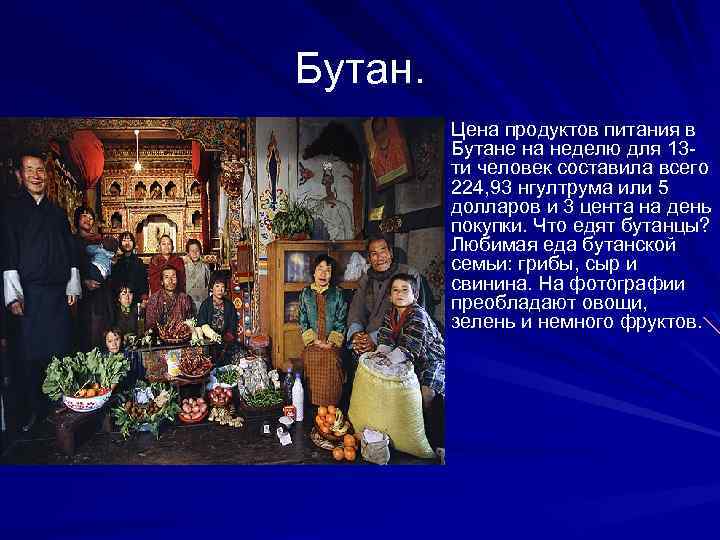 Бутан.

Цена продуктов питания в Бутане на неделю для 13-ти человек составила всего 224,93 нгултрума или 5 долларов и 3 цента на день покупки. Что едят бутанцы? Любимая еда бутанской семьи: грибы, сыр и свинина. На фотографии преобладают овощи, зелень и немного фруктов.